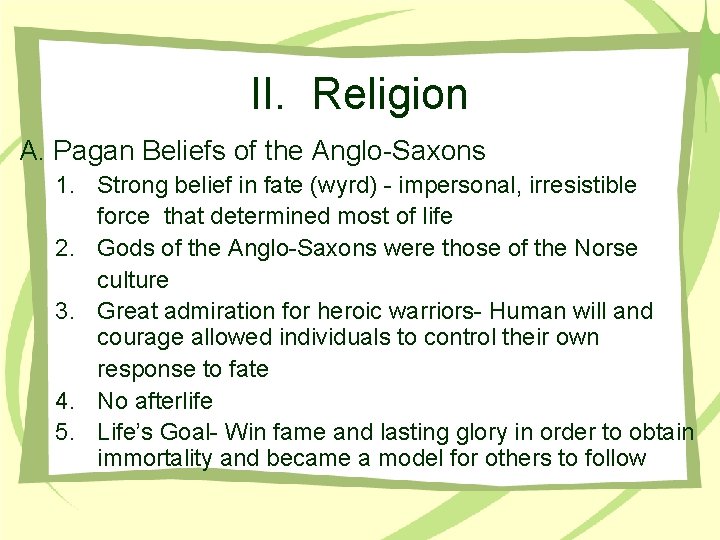 II. Religion

A. Pagan Beliefs of the Anglo-Saxons

1. Strong belief in fate (wyrd) - impersonal, irresistible force that determined most of life
2. Gods of the Anglo-Saxons were those of the Norse culture
3. Great admiration for heroic warriors- Human will and courage allowed individuals to control their own response to fate
4. No afterlife
5. Life's Goal- Win fame and lasting glory in order to obtain immortality and became a model for others to follow